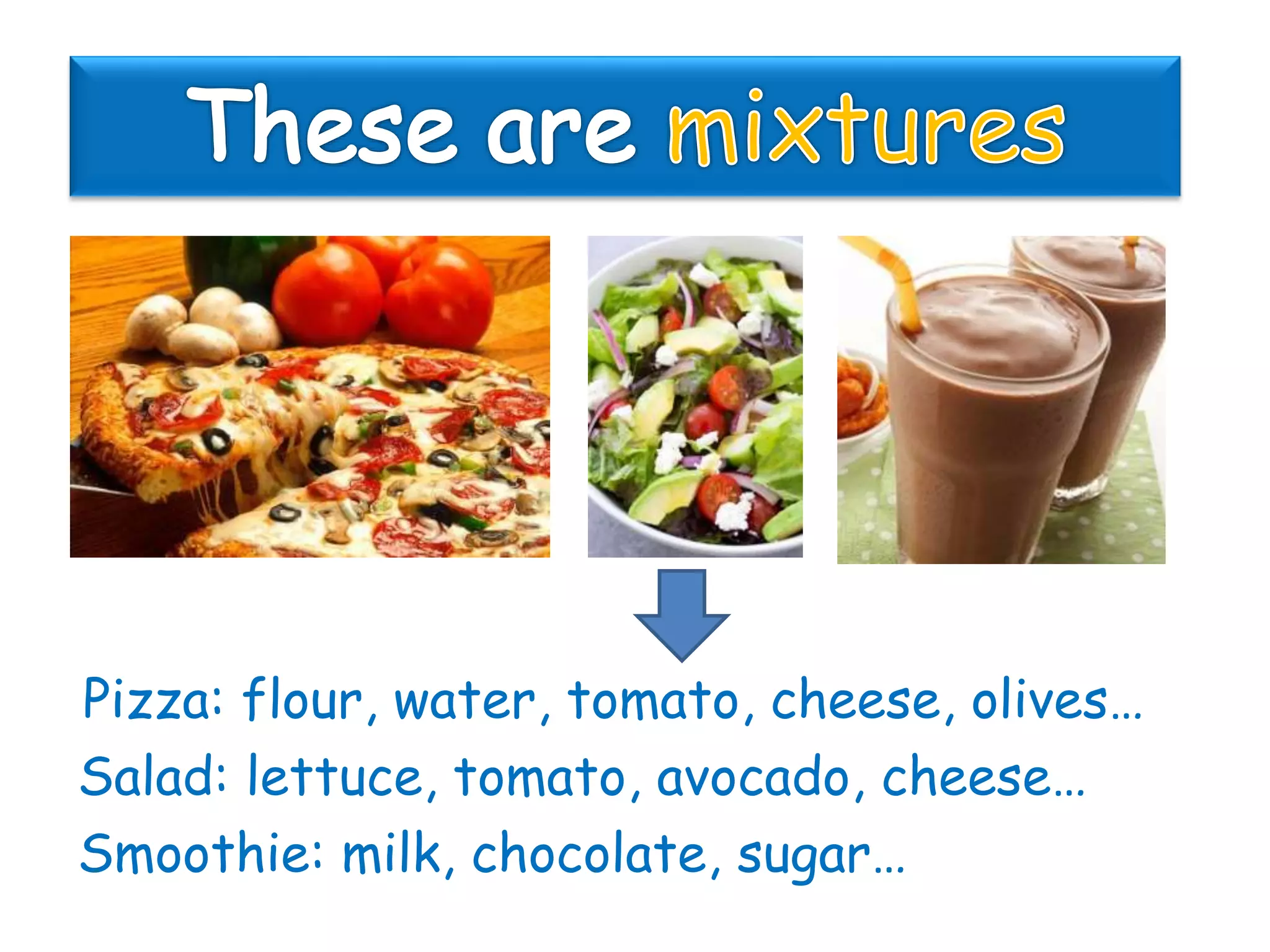 These are mixtures

Pizza: flour, water, tomato, cheese, olives…
Salad: lettuce, tomato, avocado, cheese…
Smoothie: milk, chocolate, sugar…